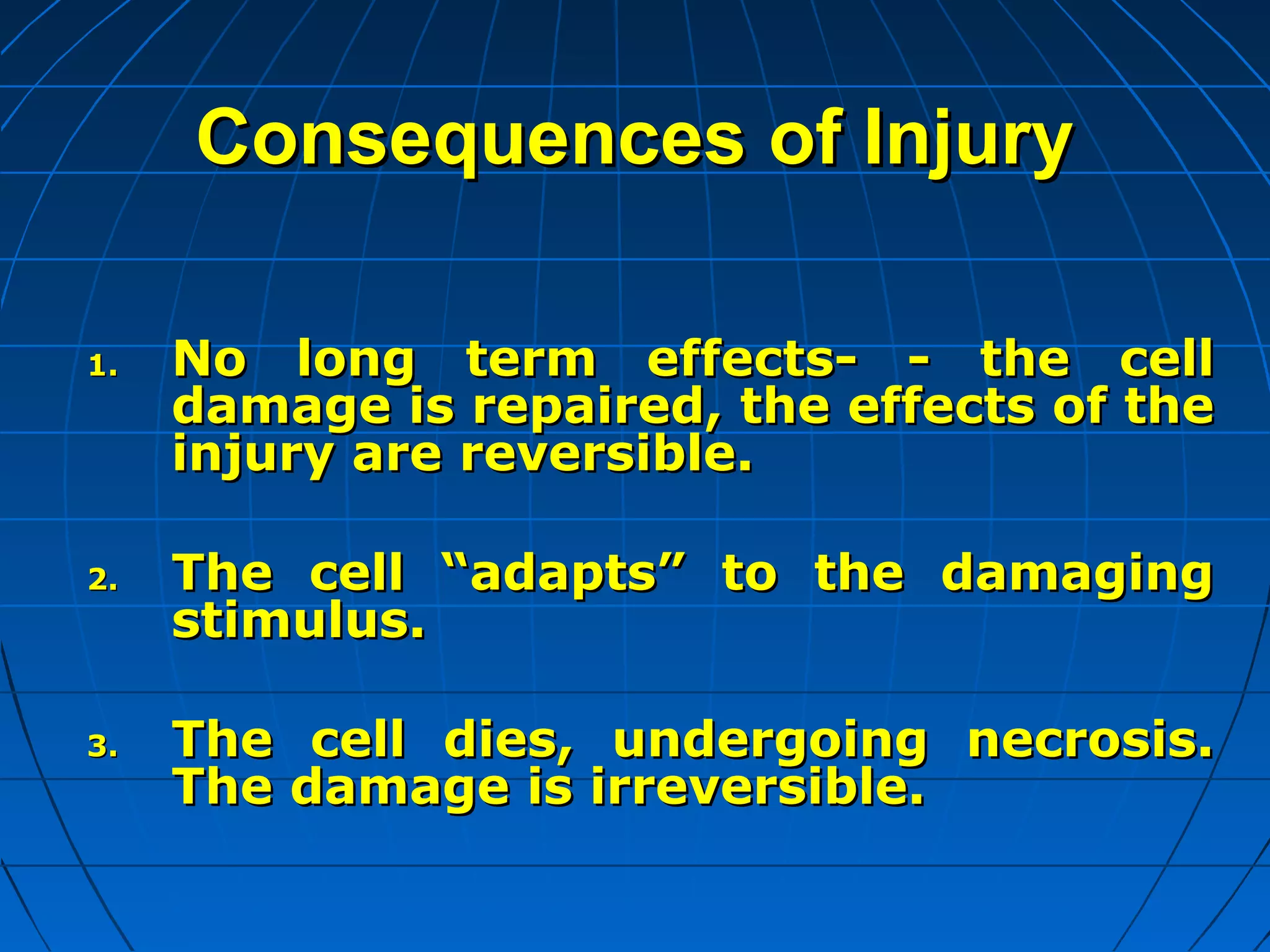 Consequences of Injury

1. No long term effects- - the cell damage is repaired, the effects of the injury are reversible.

2. The cell “adapts” to the damaging stimulus.

3. The cell dies, undergoing necrosis. The damage is irreversible.